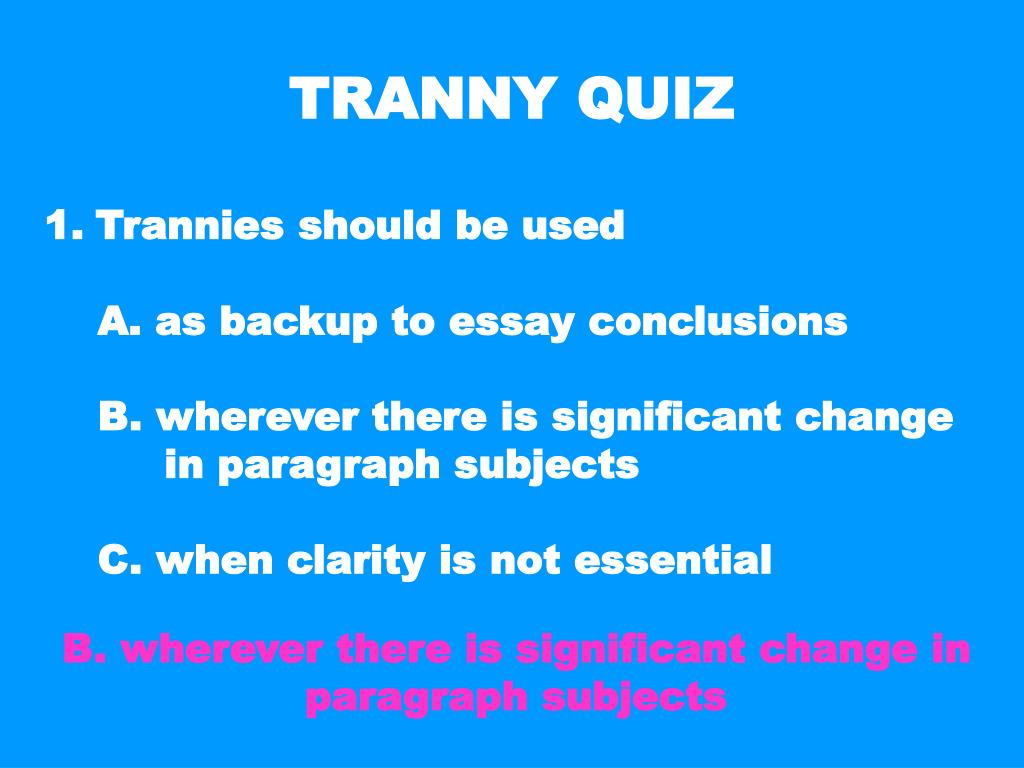 TRANNY QUIZ

1. Trannies should be used

A. as backup to essay conclusions

B. wherever there is significant change in paragraph subjects

C. when clarity is not essential

B. wherever there is significant change in paragraph subjects